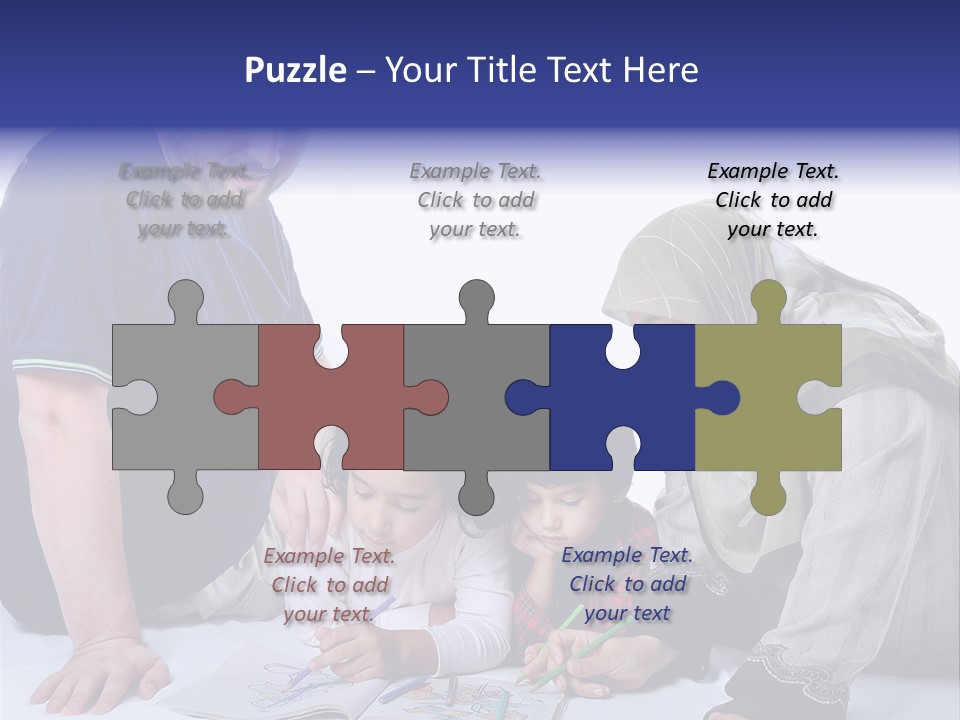 Puzzle – Your Title Text Here

Example Text. Click to add your text.

Example Text. Click to add your text.

Example Text. Click to add your text.

Example Text. Click to add your text.

Example Text. Click to add your text